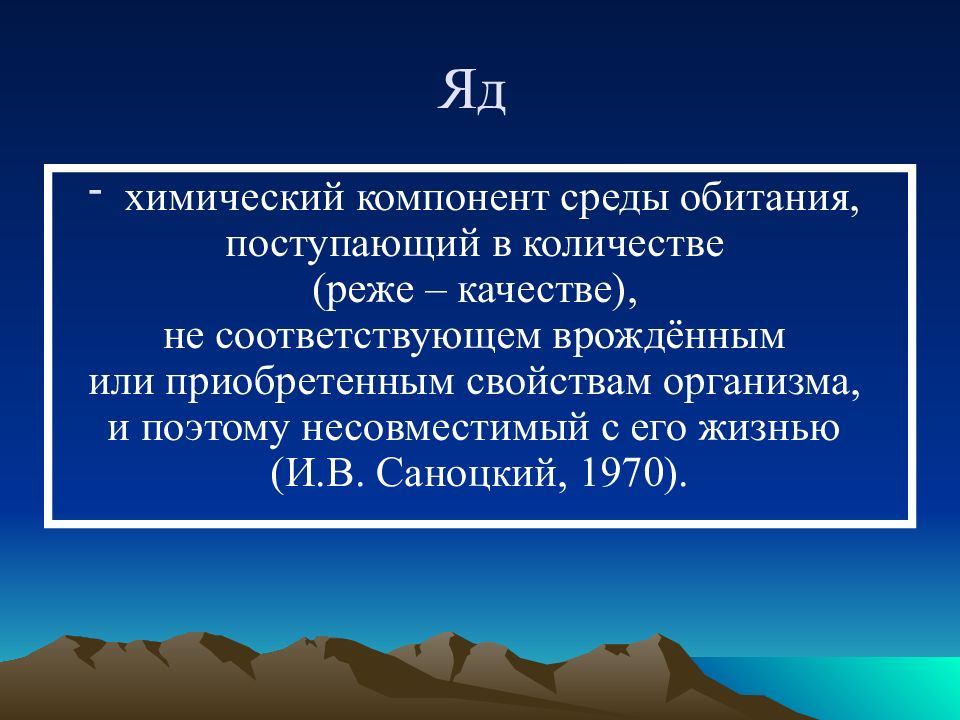 Яд

- химический компонент среды обитания, поступающий в количестве (реже – качестве), не соответствующем врождённым или приобретенным свойствам организма, и поэтому несовместимый с его жизнью (И.В. Саноцкий, 1970).